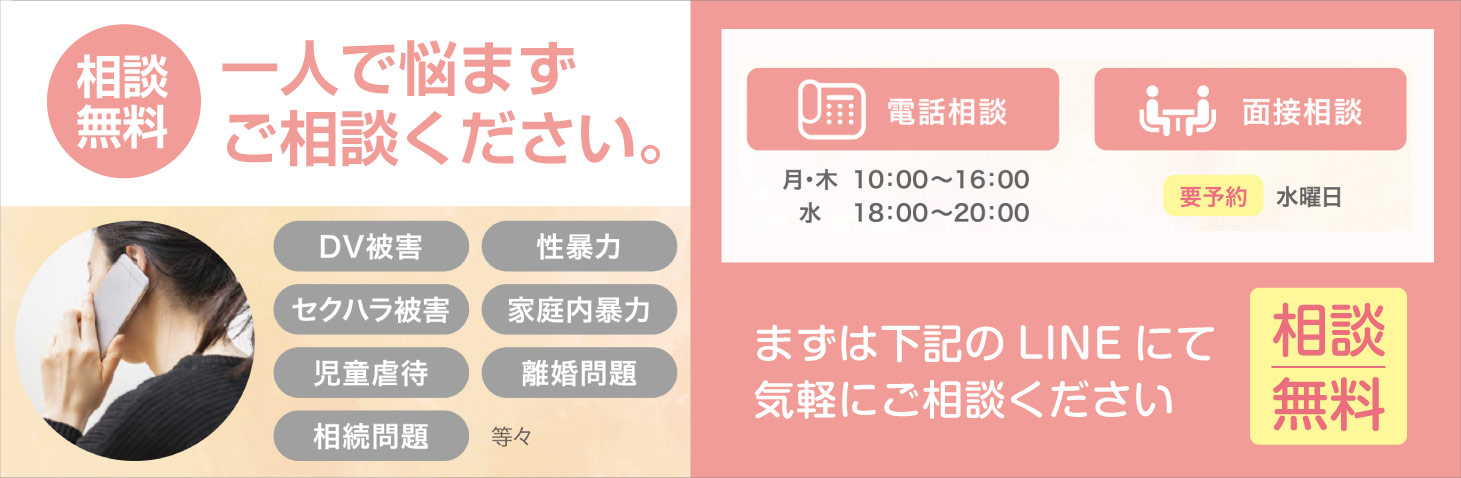 相談無料

一人で悩まずご相談ください。

DV被害
性暴力
セクハラ被害
家庭内暴力
児童虐待
離婚問題
相続問題
等々

電話相談

月・木　10:00～16:00
水　18:00～20:00

面接相談

要予約　水曜日

まずは下記の LINE にて気軽にご相談ください

相談無料